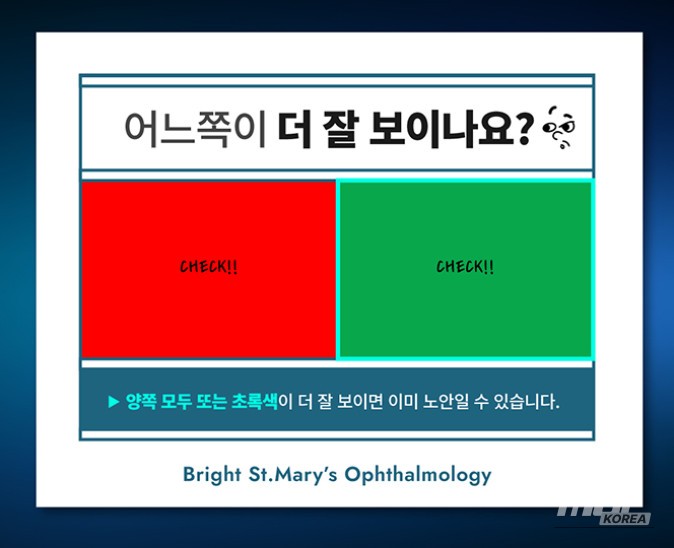 어느쪽이 더 잘 보이나요?

CHECK!!

CHECK!!

▶ 양쪽 모두 또는 초록색이 더 잘 보이면 이미 노안일 수 있습니다.

Bright St.Mary's Ophthalmology

KOREA